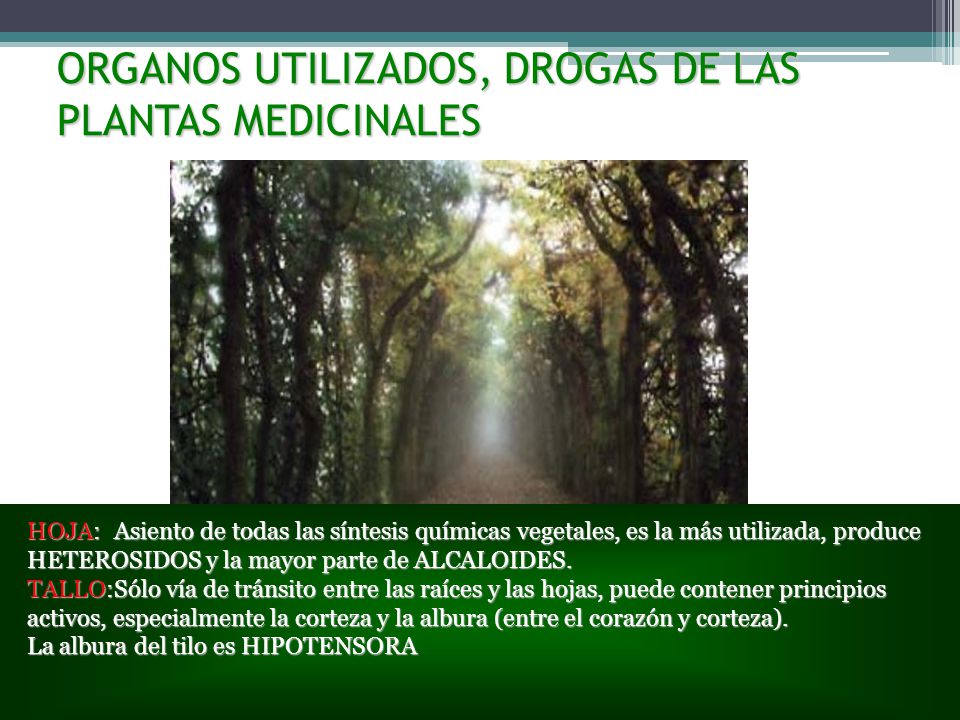 ORGANOS UTILIZADOS, DROGAS DE LAS PLANTAS MEDICINALES

HOJA: Asiento de todas las síntesis químicas vegetales, es la más utilizada, produce HETEROSIDOS y la mayor parte de ALCALOIDES.
TALLO:Sólo vía de tránsito entre las raíces y las hojas, puede contener principios activos, especialmente la corteza y la albura (entre el corazón y corteza).
La albura del tilo es HIPOTENSORA